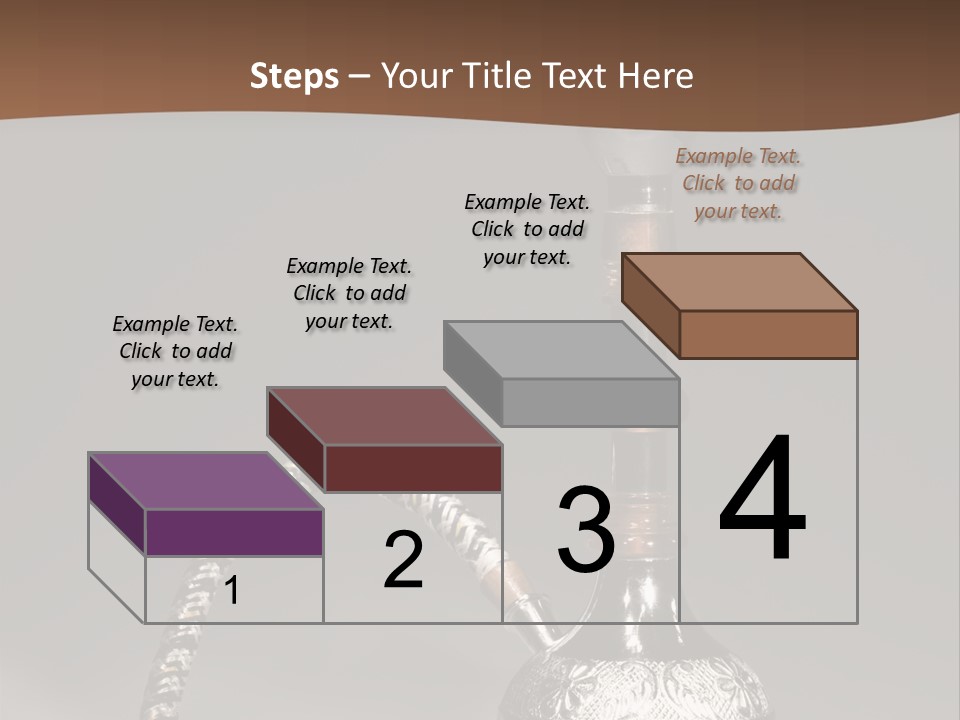 Steps – Your Title Text Here

Example Text. Click to add your text.

Example Text. Click to add your text.

Example Text. Click to add your text.

Example Text. Click to add your text.

1

2

3

4